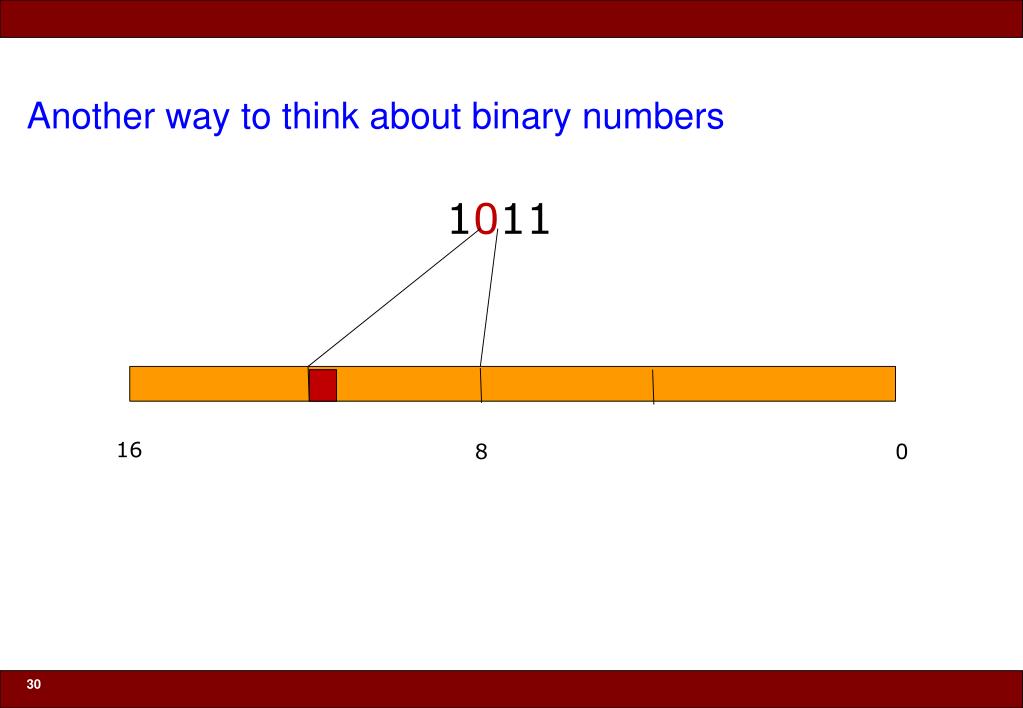 Another way to think about binary numbers

1011

16

8

0

30